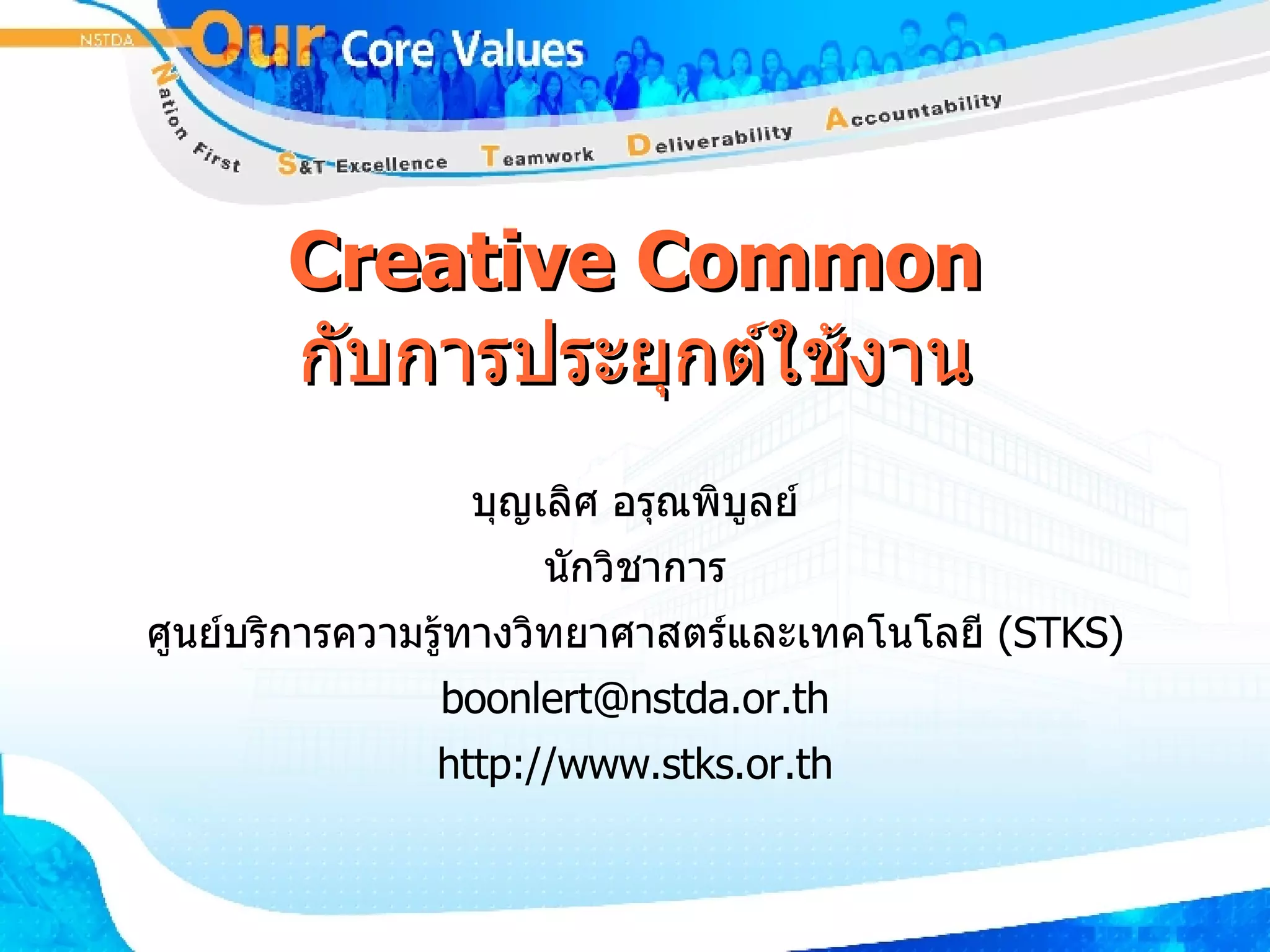 NSTDA Our Core Values

Nation First S&T Excellence Teamwork Deliverability Accountability

Creative Common กับการประยุกต์ใช้งาน

บุญเลิศ อรุณพิบูลย์
นักวิชาการ
ศูนย์บริการความรู้ทางวิทยาศาสตร์และเทคโนโลยี (STKS)
boonlert@nstda.or.th
http://www.stks.or.th